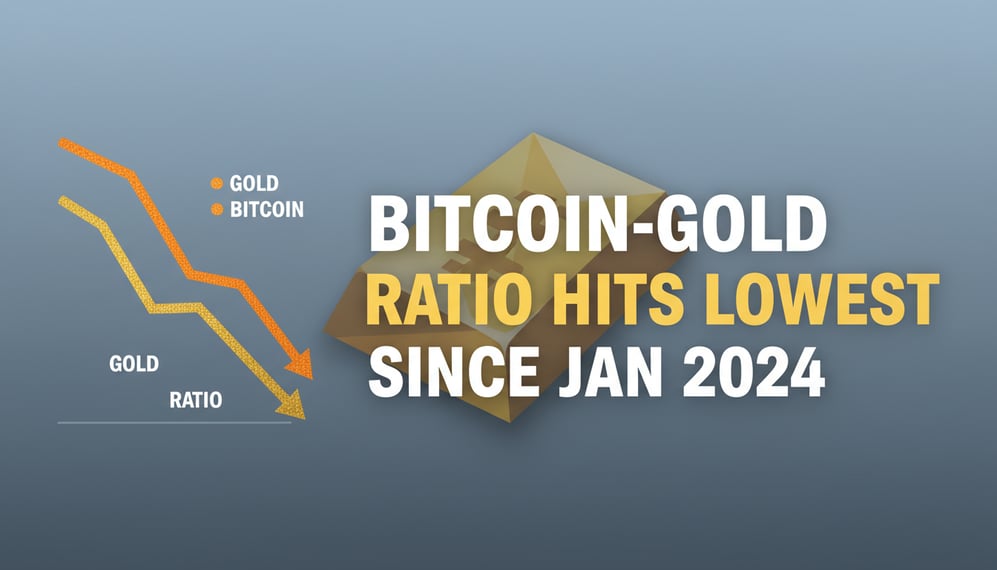 GOLD
BITCOIN

GOLD

RATIO

BITCOIN-GOLD
RATIO HITS LOWEST
SINCE JAN 2024